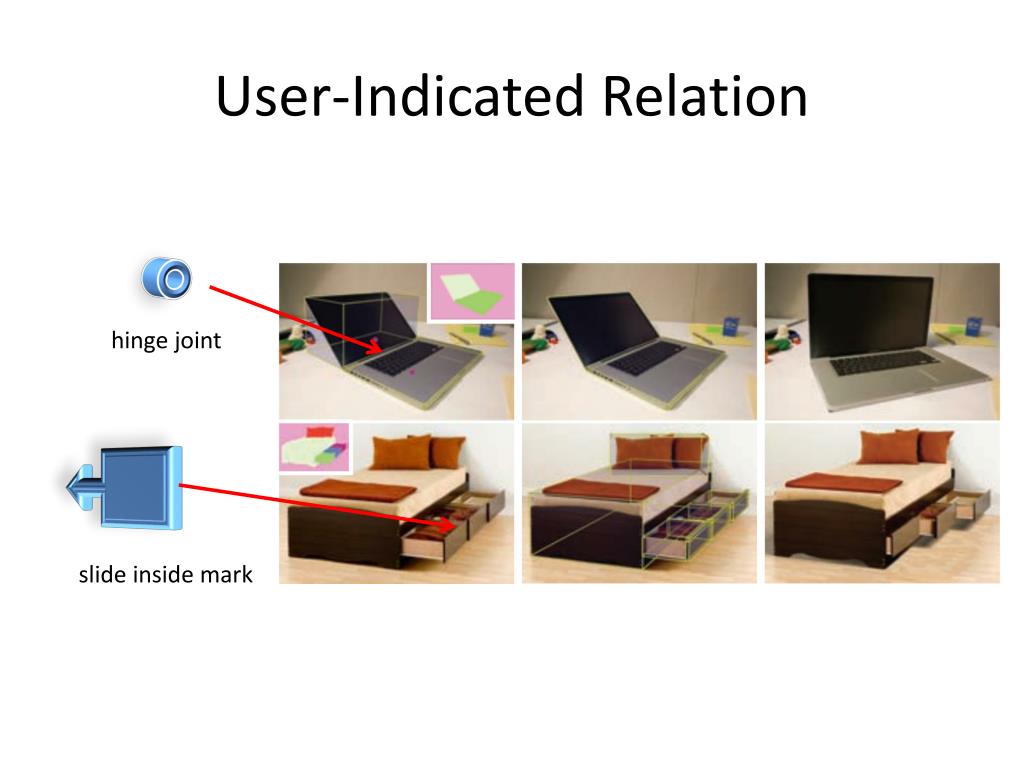 User-Indicated Relation

hinge joint

slide inside mark